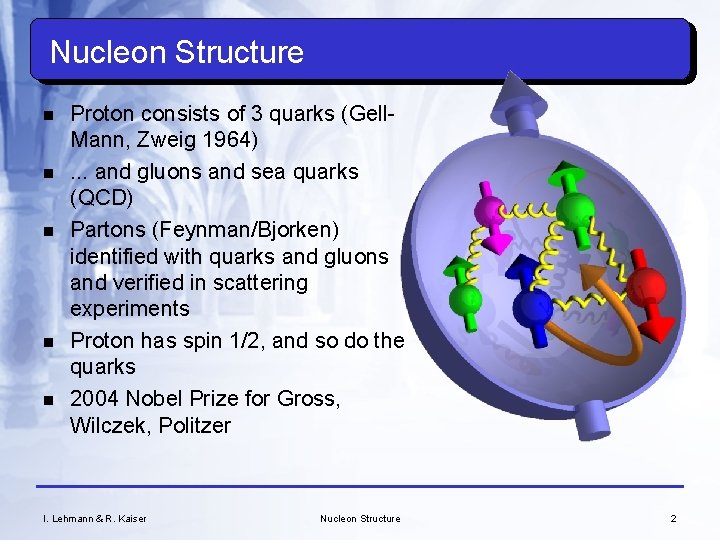 Nucleon Structure

- Proton consists of 3 quarks (Gell-Mann, Zweig 1964)
- ... and gluons and sea quarks (QCD)
- Partons (Feynman/Bjorken) identified with quarks and gluons and verified in scattering experiments
- Proton has spin 1/2, and so do the quarks
- 2004 Nobel Prize for Gross, Wilczek, Politzer

I. Lehmann & R. Kaiser

Nucleon Structure

2